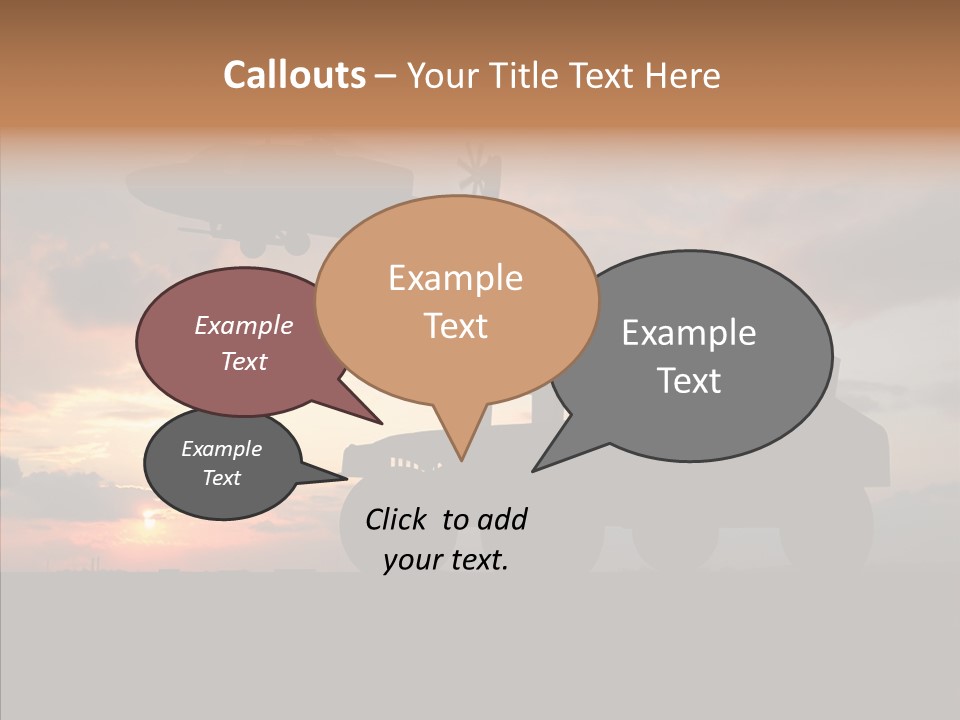 Callouts – Your Title Text Here

Example Text

Example Text

Example Text

Example Text

Click to add your text.